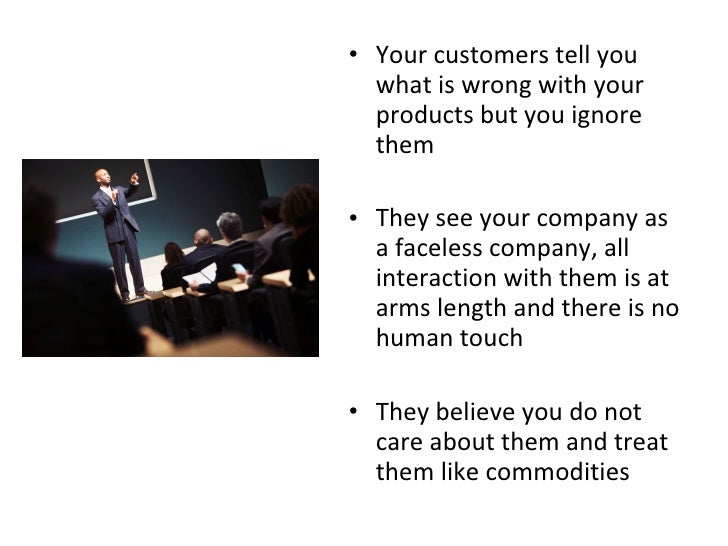 • Your customers tell you what is wrong with your products but you ignore them

• They see your company as a faceless company, all interaction with them is at arms length and there is no human touch

• They believe you do not care about them and treat them like commodities